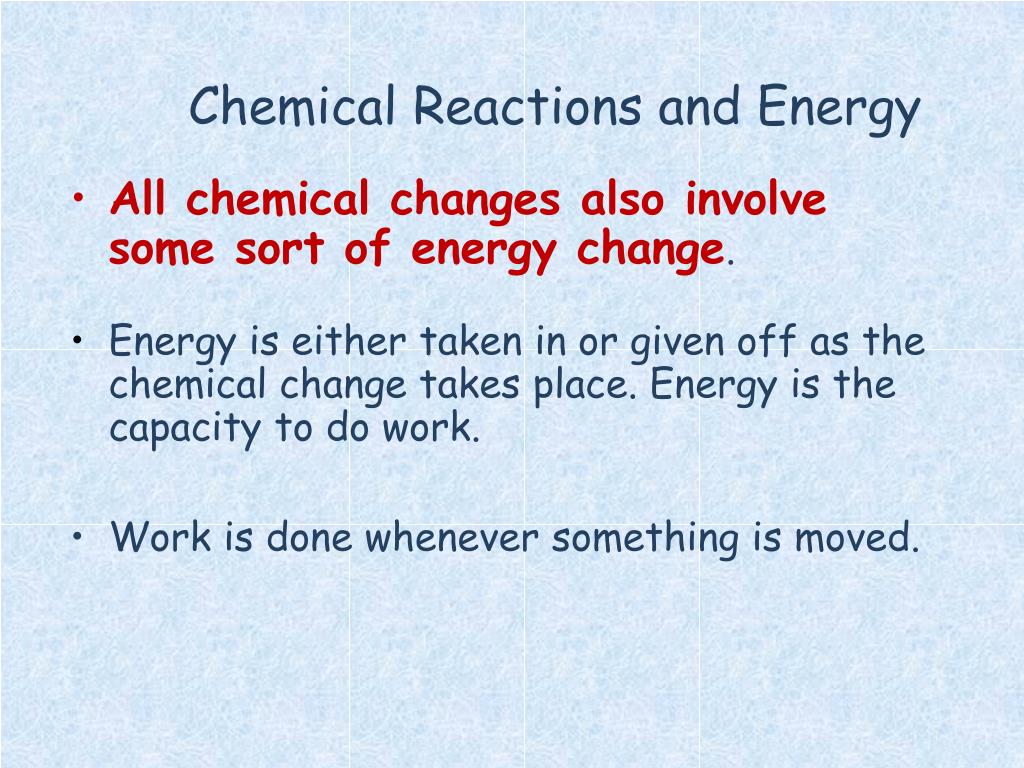 Chemical Reactions and Energy

• All chemical changes also involve some sort of energy change.

• Energy is either taken in or given off as the chemical change takes place. Energy is the capacity to do work.

• Work is done whenever something is moved.